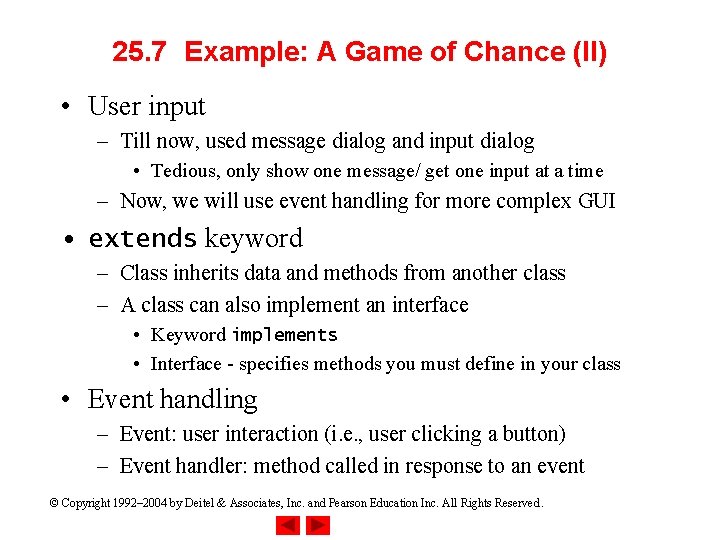 25.7 Example: A Game of Chance (II)

• User input
– Till now, used message dialog and input dialog
• Tedious, only show one message/ get one input at a time
– Now, we will use event handling for more complex GUI

• extends keyword
– Class inherits data and methods from another class
– A class can also implement an interface
• Keyword implements
• Interface - specifies methods you must define in your class

• Event handling
– Event: user interaction (i.e., user clicking a button)
– Event handler: method called in response to an event

© Copyright 1992–2004 by Deitel & Associates, Inc. and Pearson Education Inc. All Rights Reserved.